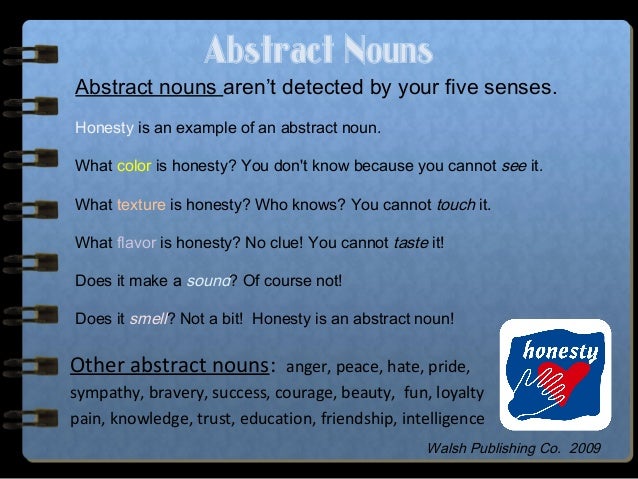 Abstract Nouns

Abstract nouns aren't detected by your five senses.

Honesty is an example of an abstract noun.

What color is honesty? You don't know because you cannot see it.

What texture is honesty? Who knows? You cannot touch it.

What flavor is honesty? No clue! You cannot taste it!

Does it make a sound? Of course not!

Does it smell? Not a bit! Honesty is an abstract noun!

Other abstract nouns: anger, peace, hate, pride, sympathy, bravery, success, courage, beauty, fun, loyalty pain, knowledge, trust, education, friendship, intelligence

honesty

Walsh Publishing Co. 2009